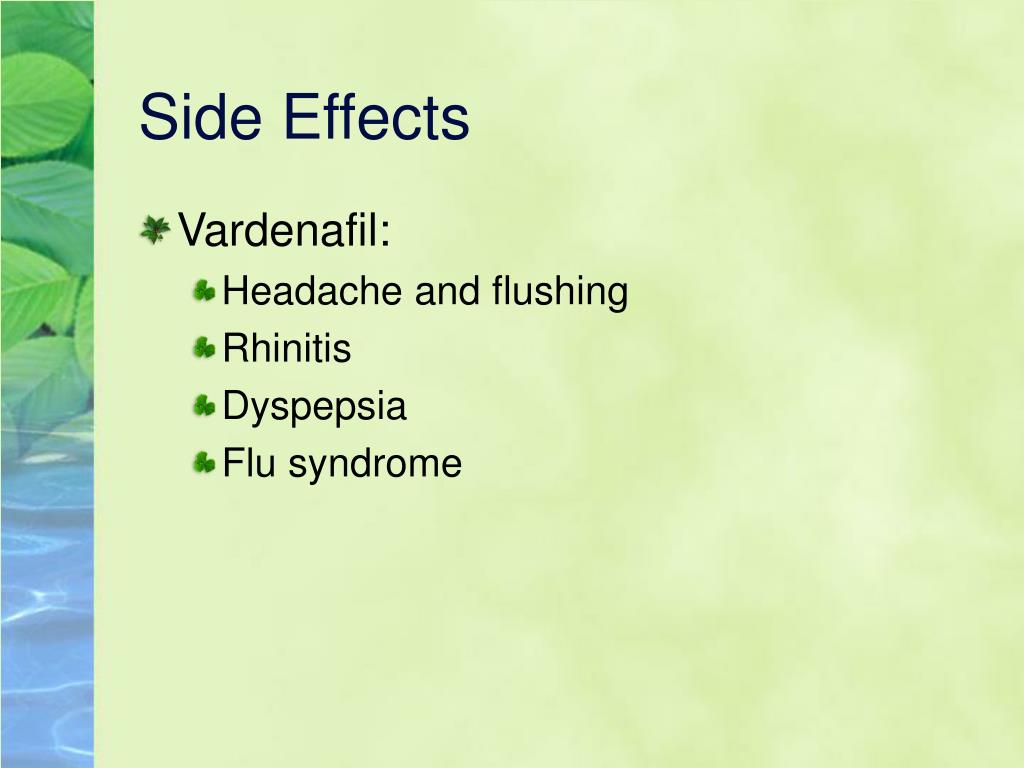 Side Effects

Vardenafil:

Headache and flushing

Rhinitis

Dyspepsia

Flu syndrome